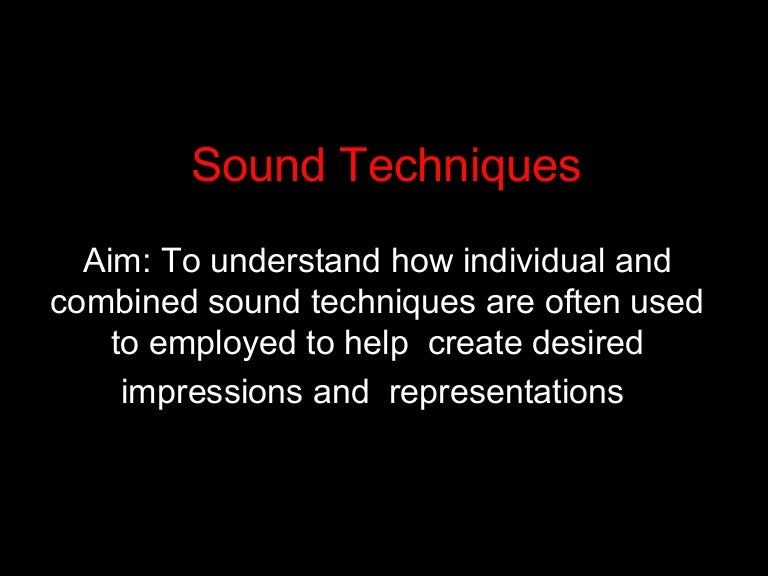 Sound Techniques

Aim: To understand how individual and combined sound techniques are often used to employed to help create desired impressions and representations